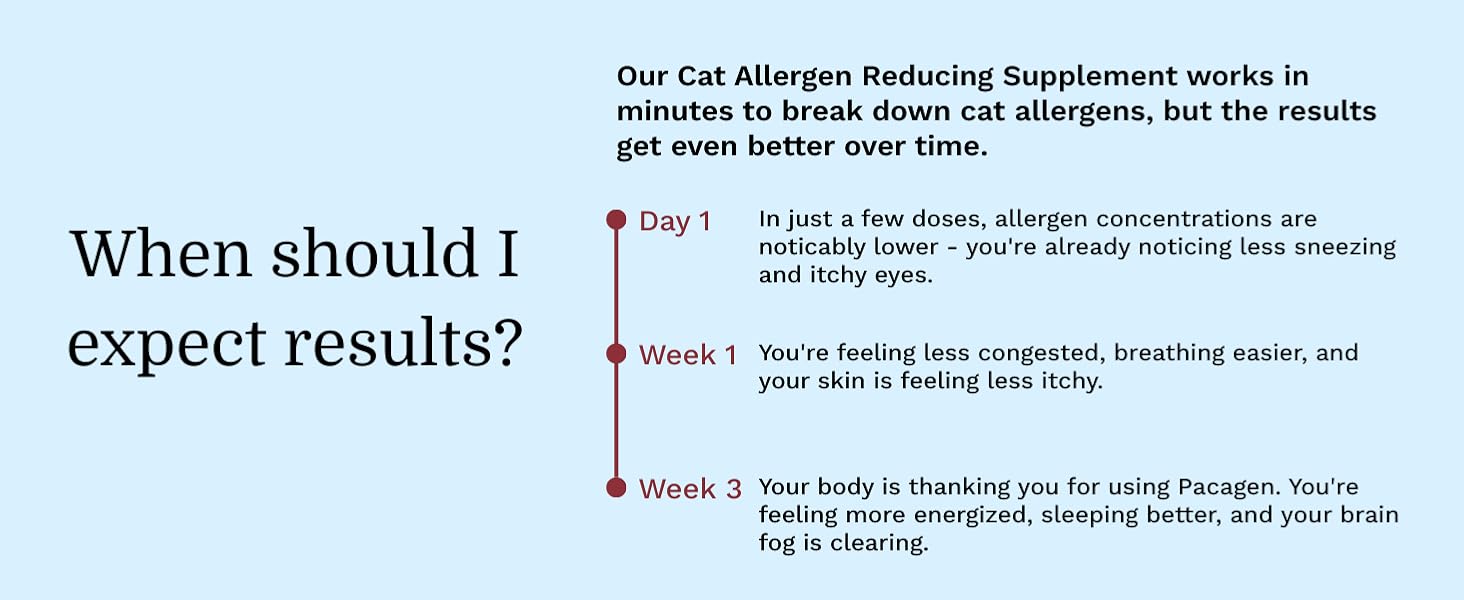 When should I expect results?

Our Cat Allergen Reducing Supplement works in minutes to break down cat allergens, but the results get even better over time.

Day 1 In just a few doses, allergen concentrations are noticably lower - you're already noticing less sneezing and itchy eyes.

Week 1 You're feeling less congested, breathing easier, and your skin is feeling less itchy.

Week 3 Your body is thanking you for using Pacagen. You're feeling more energized, sleeping better, and your brain fog is clearing.